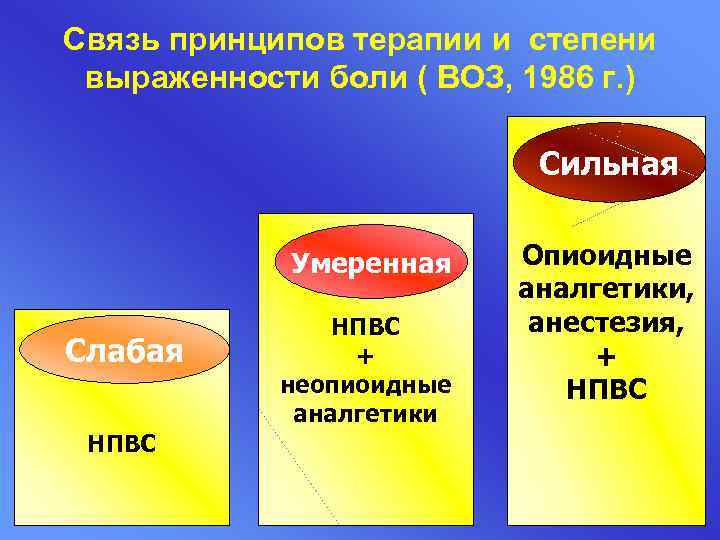 Связь принципов терапии и степени выраженности боли ( ВОЗ, 1986 г.)

Слабая

НПВС

Умеренная

НПВС
+
неопиоидные аналгетики

Сильная

Опиоидные аналгетики, анестезия,
+
НПВС